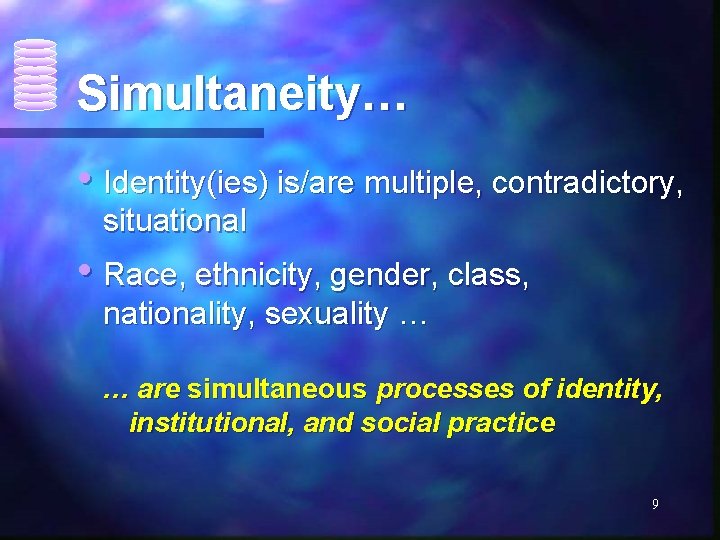 Simultaneity…

• Identity(ies) is/are multiple, contradictory, situational

• Race, ethnicity, gender, class, nationality, sexuality …

… are simultaneous processes of identity, institutional, and social practice

9